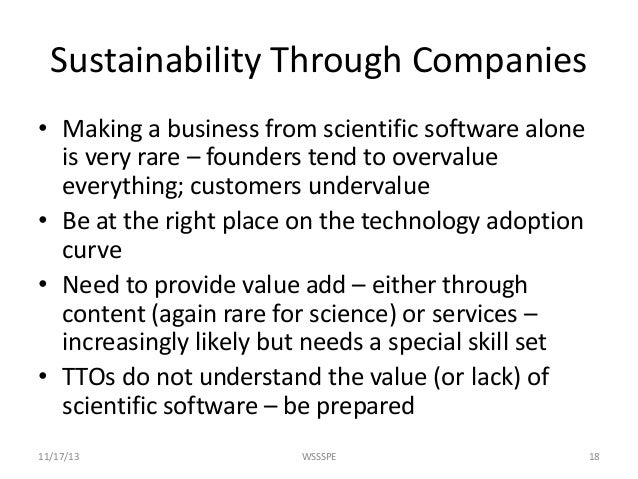 Sustainability Through Companies

• Making a business from scientific software alone is very rare – founders tend to overvalue everything; customers undervalue
• Be at the right place on the technology adoption curve
• Need to provide value add – either through content (again rare for science) or services – increasingly likely but needs a special skill set
• TTOs do not understand the value (or lack) of scientific software – be prepared

11/17/13 WSSSPE 18